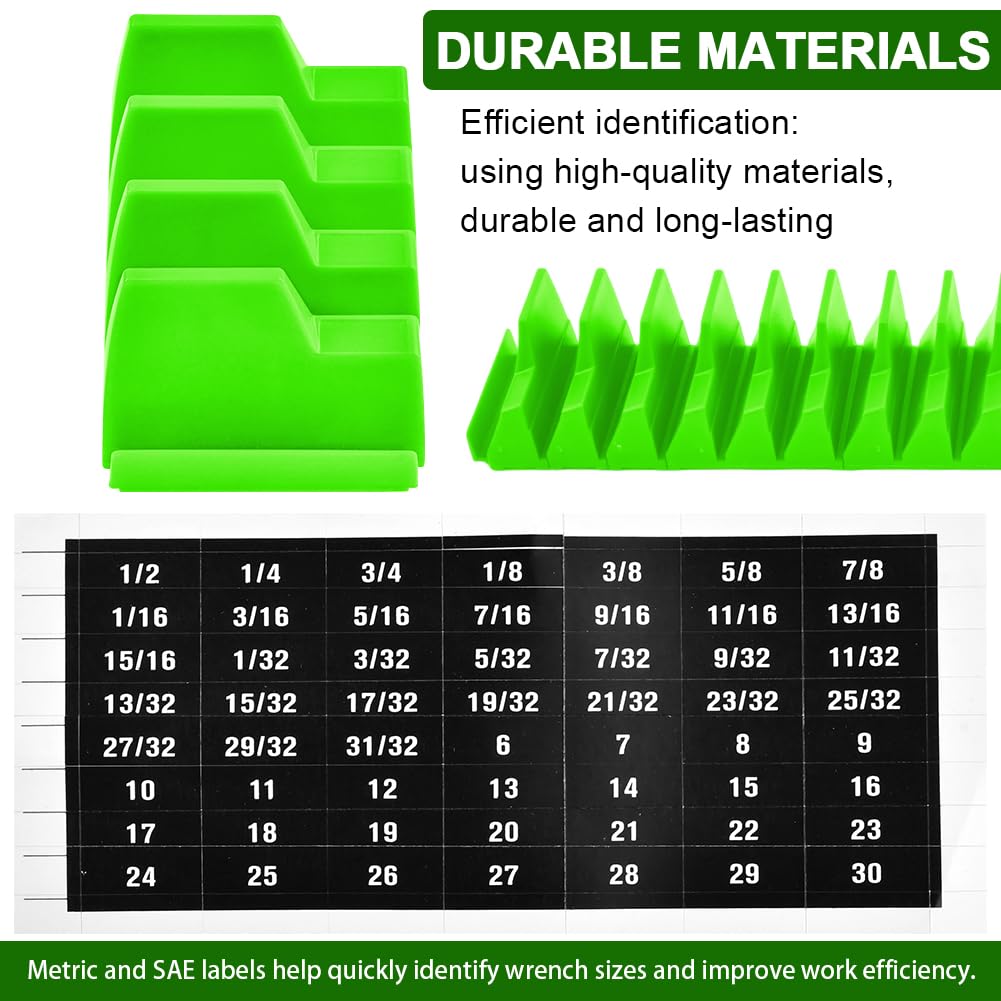 DURABLE MATERIALS

Efficient identification: using high-quality materials, durable and long-lasting

| 1/2 | 1/4 | 3/4 | 1/8 | 3/8 | 5/8 | 7/8 |
|---|---|---|---|---|---|---|
| 1/16 | 3/16 | 5/16 | 7/16 | 9/16 | 11/16 | 13/16 |
| 15/16 | 1/32 | 3/32 | 5/32 | 7/32 | 9/32 | 11/32 |
| 13/32 | 15/32 | 17/32 | 19/32 | 21/32 | 23/32 | 25/32 |
| 27/32 | 29/32 | 31/32 | 6 | 7 | 8 | 9 |
| 10 | 11 | 12 | 13 | 14 | 15 | 16 |
| 17 | 18 | 19 | 20 | 21 | 22 | 23 |
| 24 | 25 | 26 | 27 | 28 | 29 | 30 |

Metric and SAE labels help quickly identify wrench sizes and improve work efficiency.